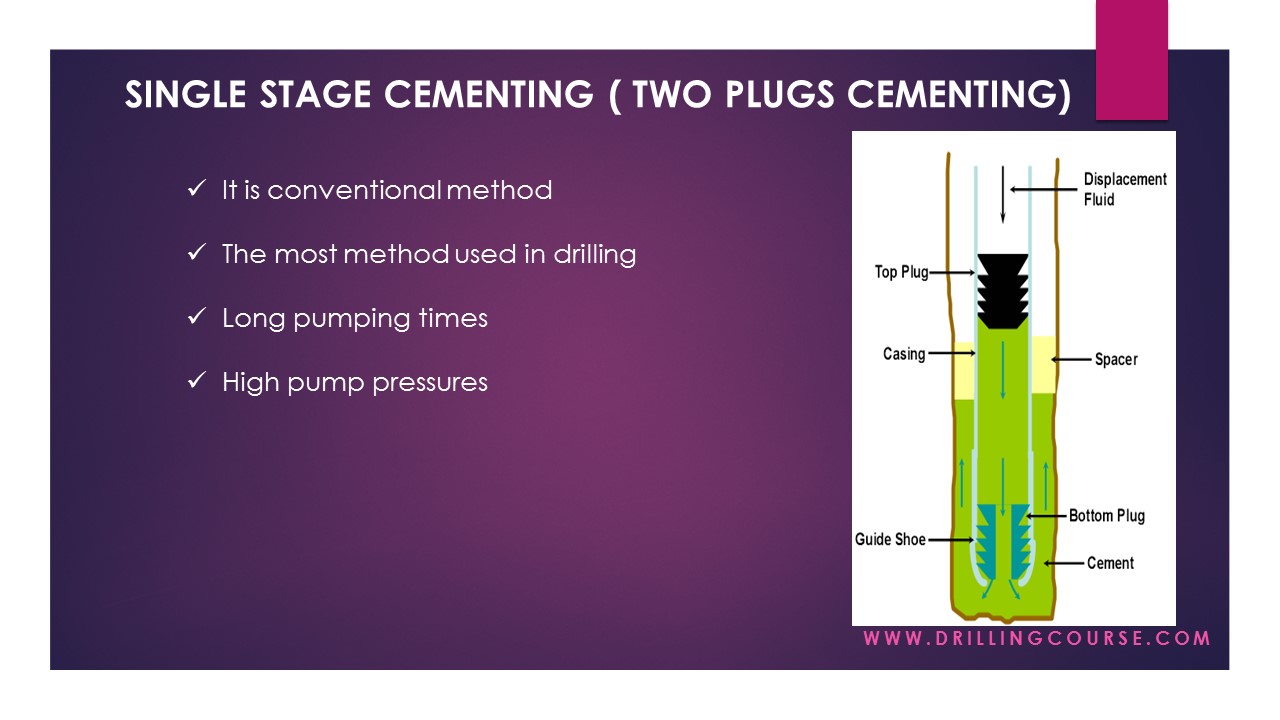 SINGLE STAGE CEMENTING ( TWO PLUGS CEMENTING)

✓ It is conventional method

✓ The most method used in drilling

✓ Long pumping times

✓ High pump pressures

Displacement Fluid

Top Plug

Casing

Spacer

Bottom Plug

Guide Shoe

Cement

WWW.DRILLINGCOURSE.COM